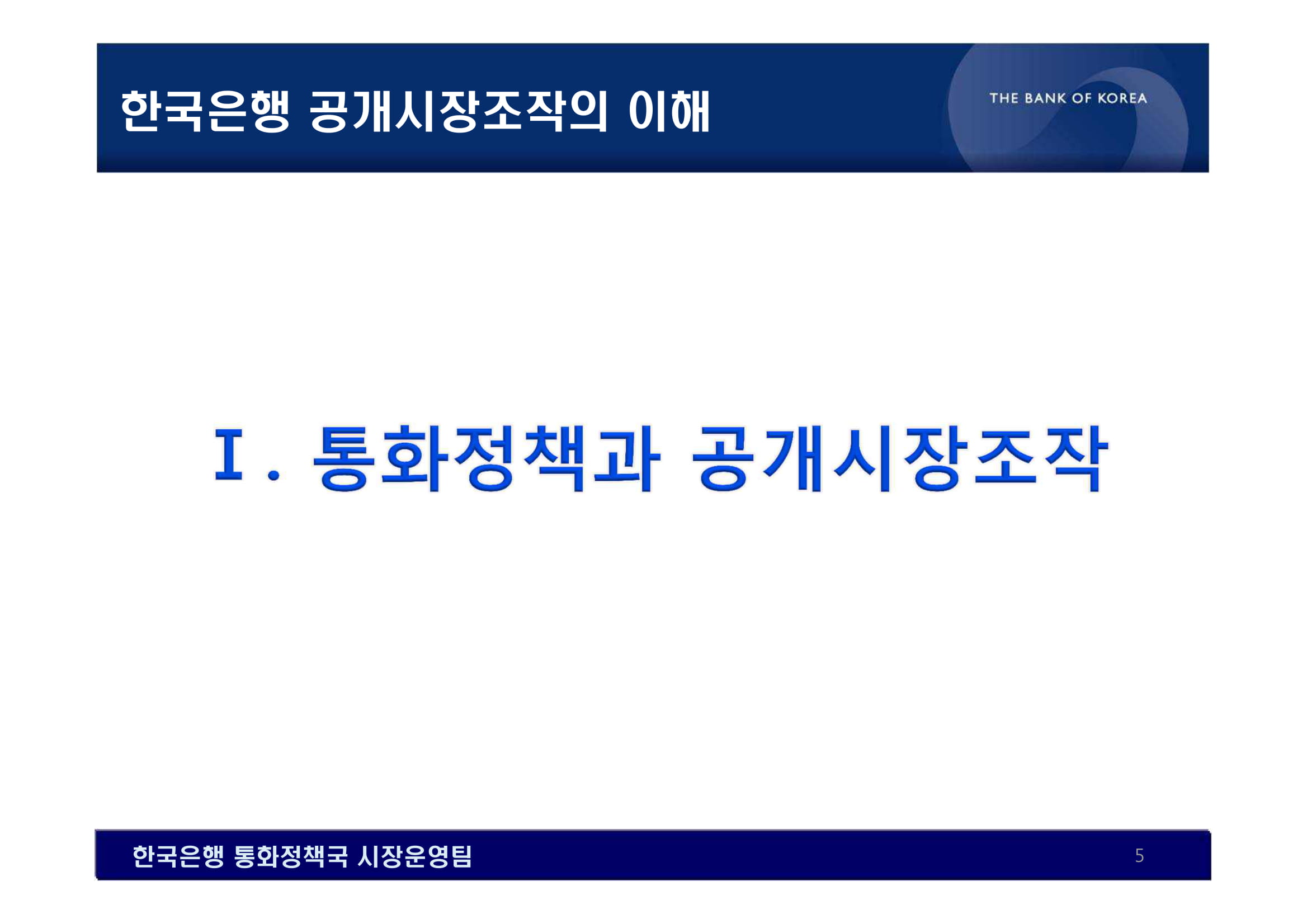 한국은행 공개시장조작의 이해

THE BANK OF KOREA

Ⅰ. 통화정책과 공개시장조작

한국은행 통화정책국 시장운영팀

5